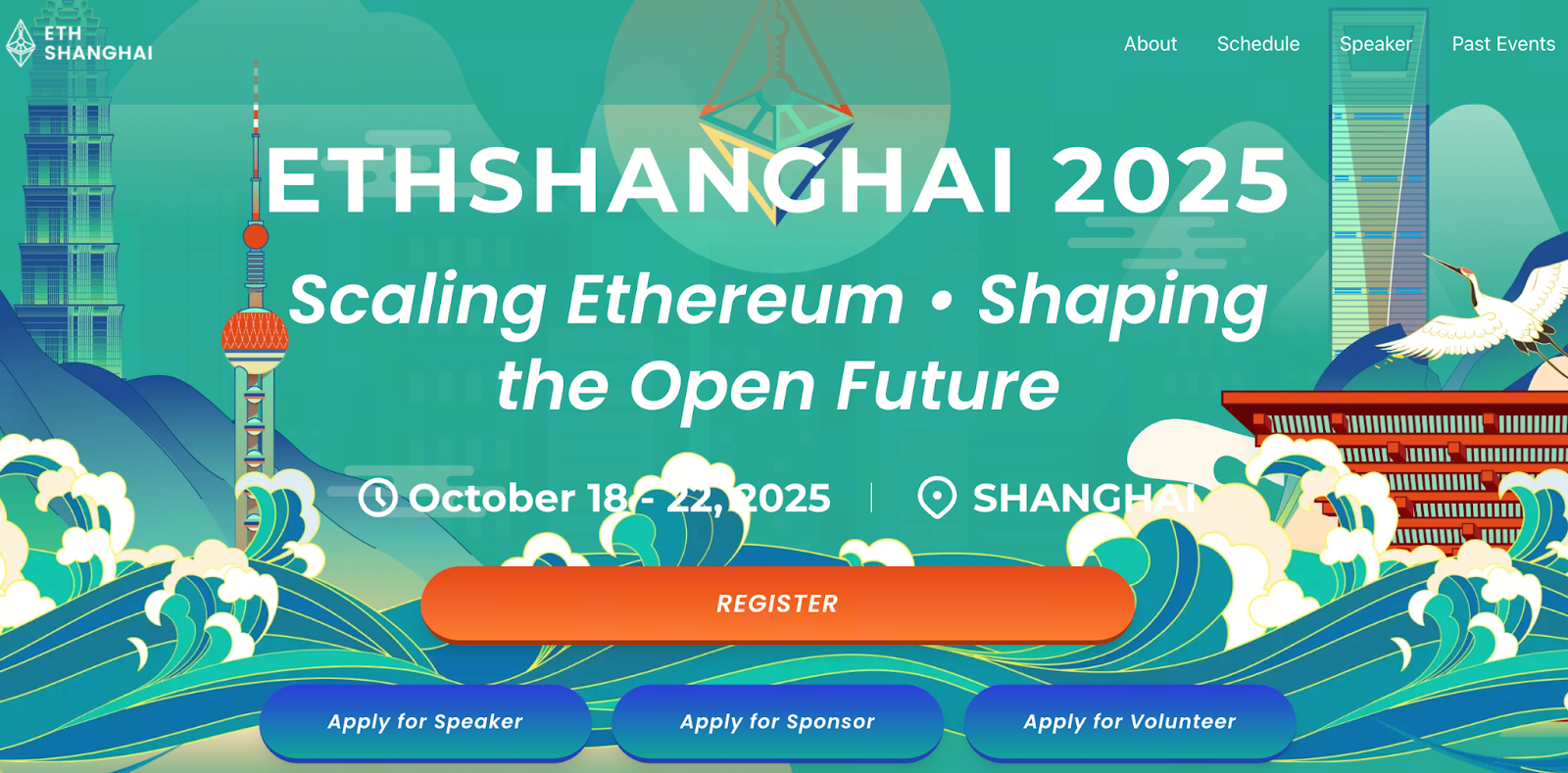 ETH SHANGHAI

About Schedule Speaker Past Events

ETHSHANGHAI 2025

Scaling Ethereum • Shaping the Open Future

October 18 - 22, 2025 | SHANGHAI

REGISTER

Apply for Speaker

Apply for Sponsor

Apply for Volunteer